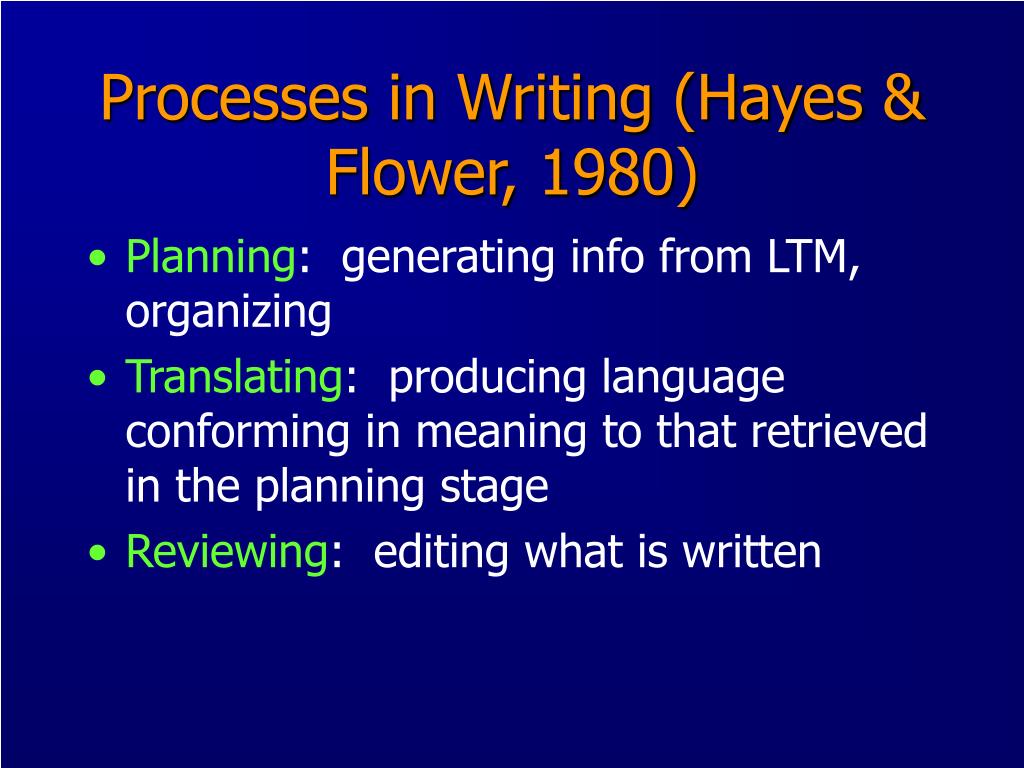 Processes in Writing (Hayes & Flower, 1980)

• Planning: generating info from LTM, organizing
• Translating: producing language conforming in meaning to that retrieved in the planning stage
• Reviewing: editing what is written